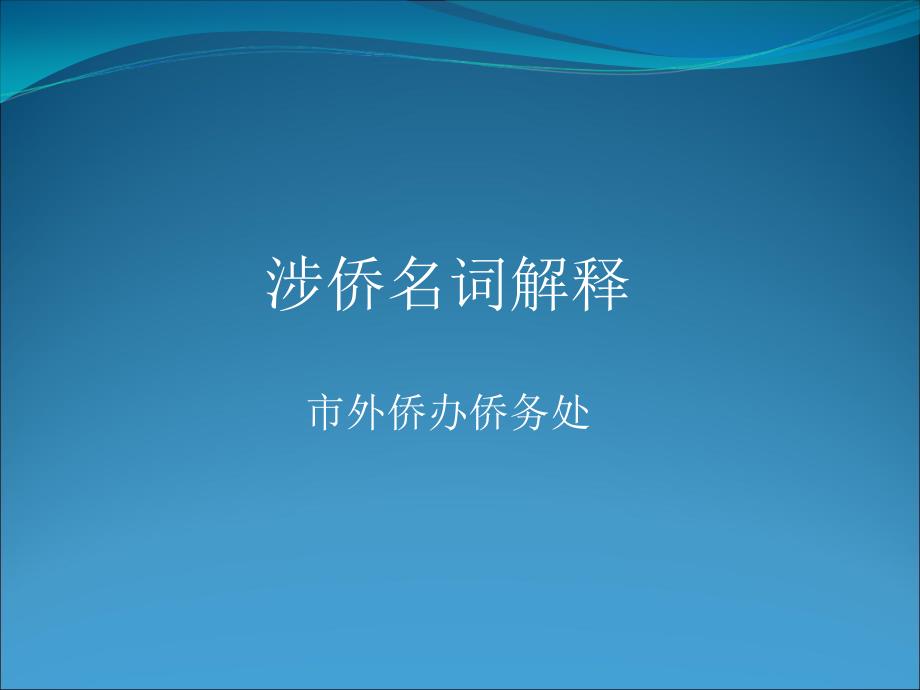 涉侨名词解释

市外侨办侨务处